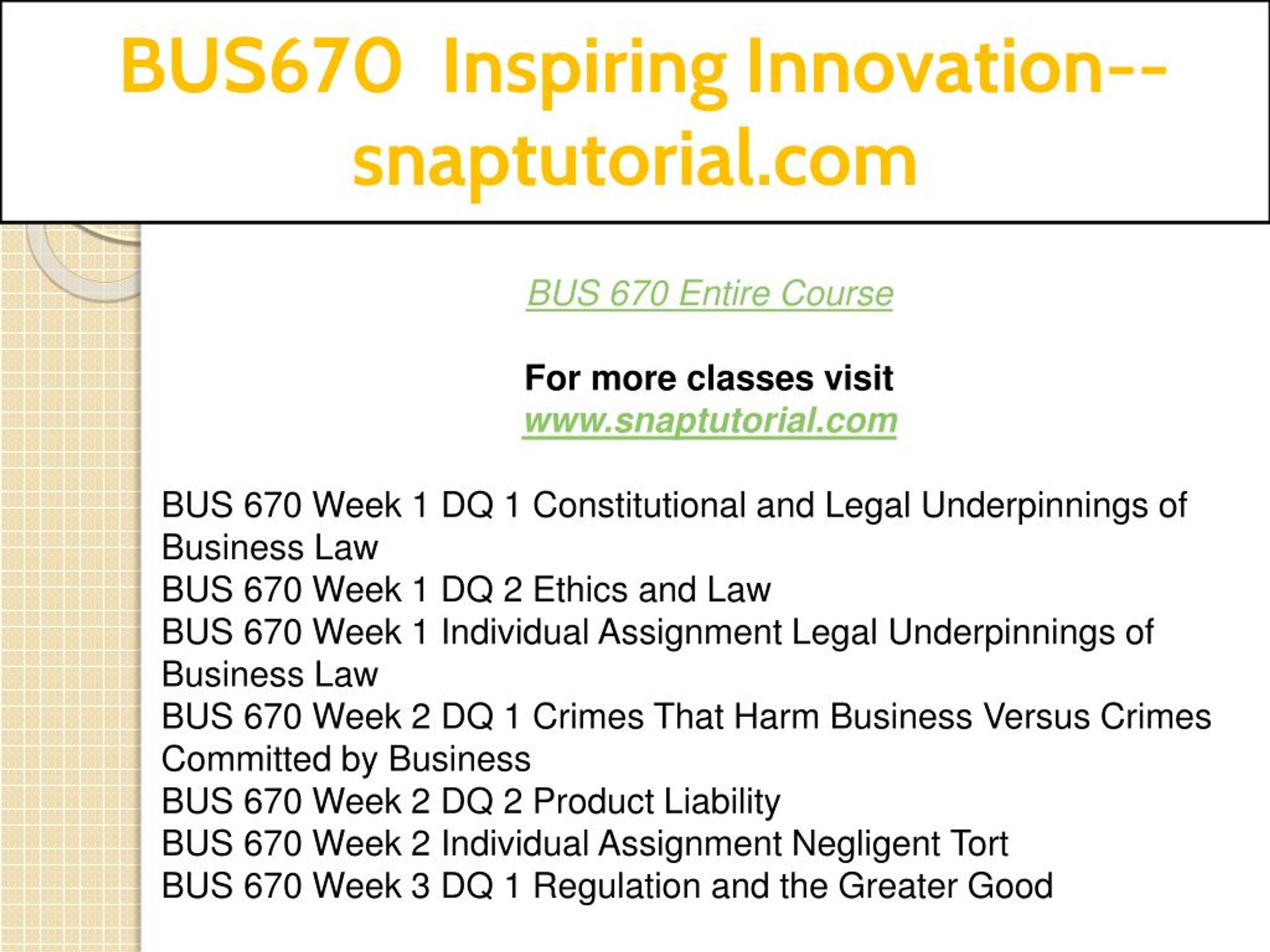 BUS670 Inspiring Innovation--snaptutorial.com

BUS 670 Entire Course

For more classes visit
www.snaptutorial.com

BUS 670 Week 1 DQ 1 Constitutional and Legal Underpinnings of Business Law
BUS 670 Week 1 DQ 2 Ethics and Law
BUS 670 Week 1 Individual Assignment Legal Underpinnings of Business Law
BUS 670 Week 2 DQ 1 Crimes That Harm Business Versus Crimes Committed by Business
BUS 670 Week 2 DQ 2 Product Liability
BUS 670 Week 2 Individual Assignment Negligent Tort
BUS 670 Week 3 DQ 1 Regulation and the Greater Good